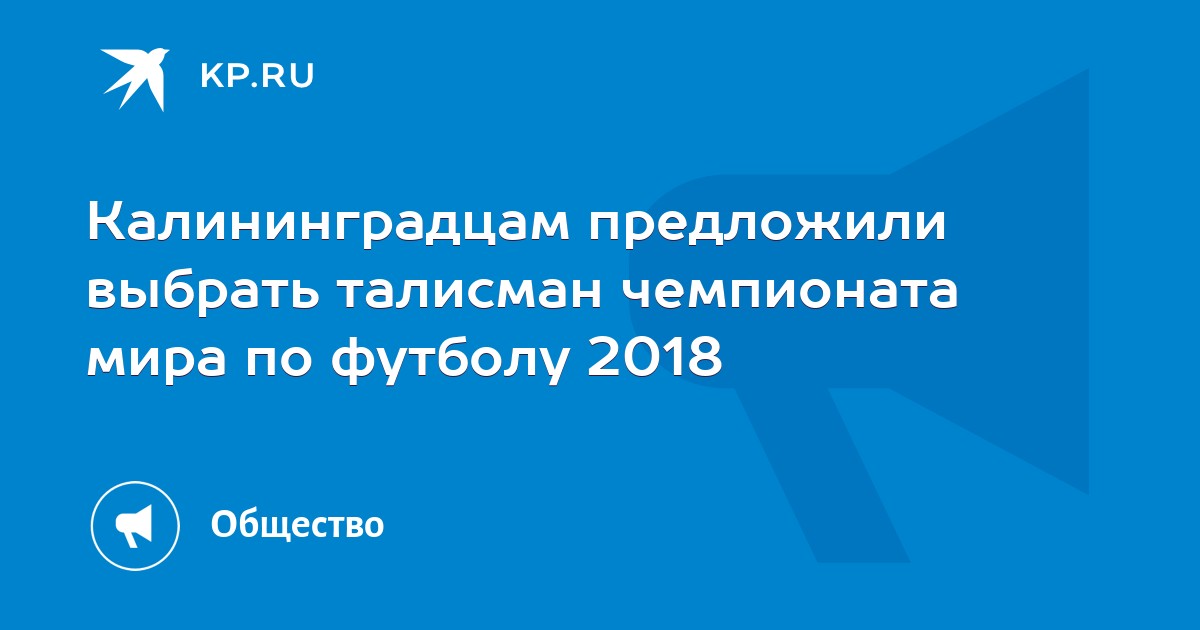 KP.RU

Калининградцам предложили выбрать талисман чемпионата мира по футболу 2018

Общество